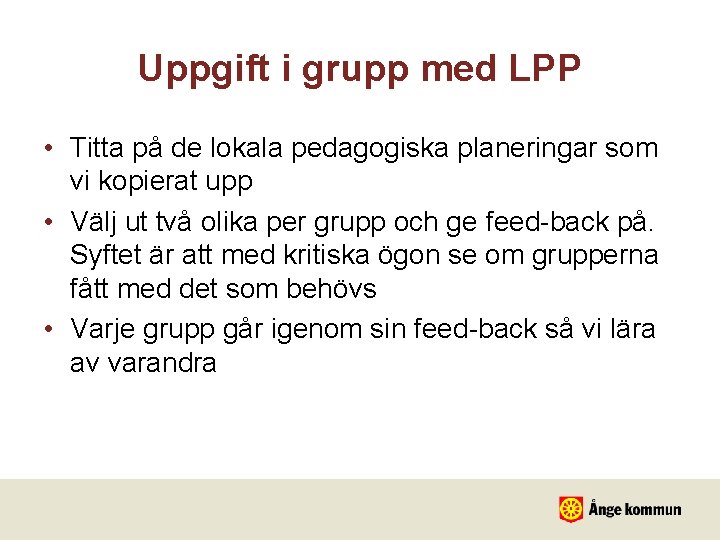 Uppgift i grupp med LPP

• Titta på de lokala pedagogiska planeringar som vi kopierat upp

• Välj ut två olika per grupp och ge feed-back på. Syftet är att med kritiska ögon se om grupperna fått med det som behövs

• Varje grupp går igenom sin feed-back så vi lära av varandra

Ånge kommun